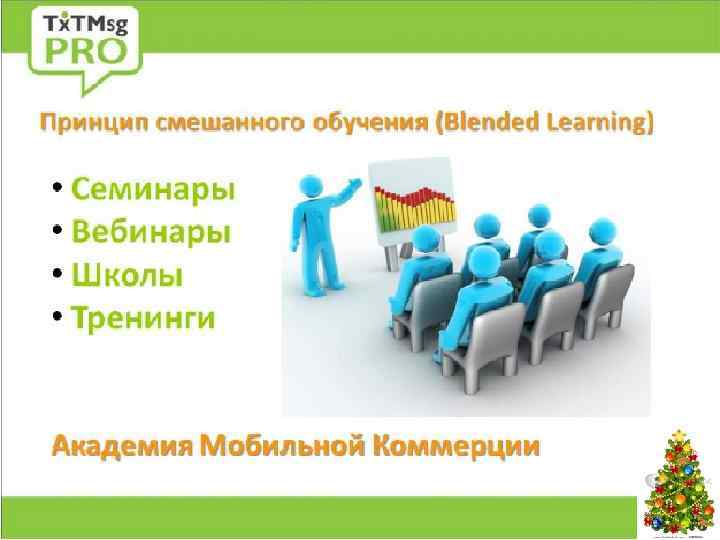 TxTMsg PRO

Принцип смешанного обучения (Blended Learning)

• Семинары
• Вебинары
• Школы
• Тренинги

Академия Мобильной Коммерции